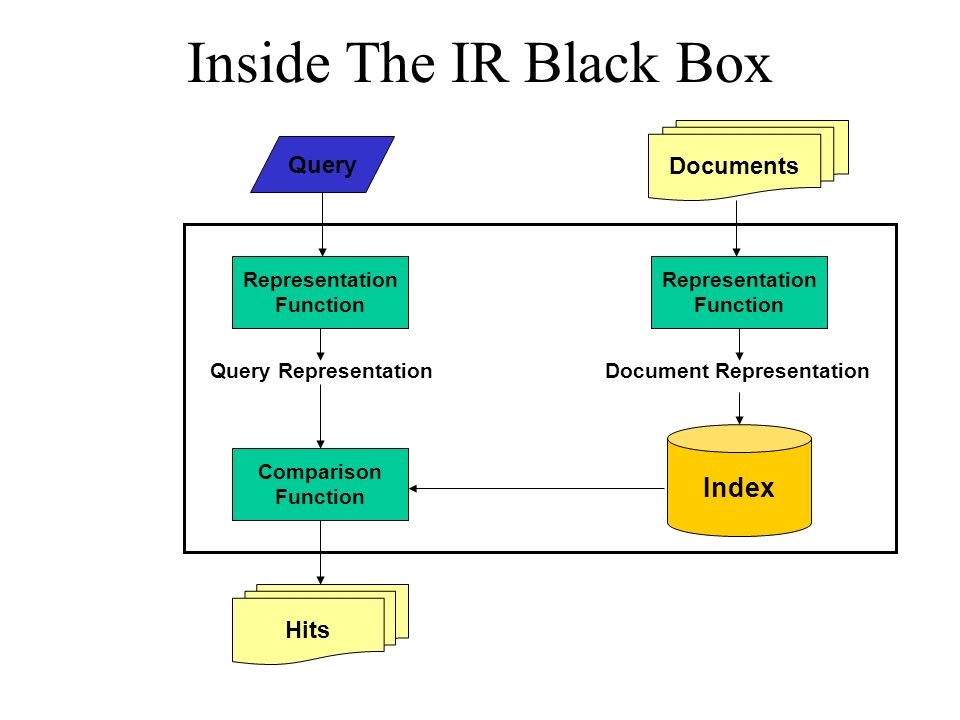 Inside The IR Black Box

Query

Documents

Representation Function

Representation Function

Query Representation

Document Representation

Comparison Function

Index

Hits